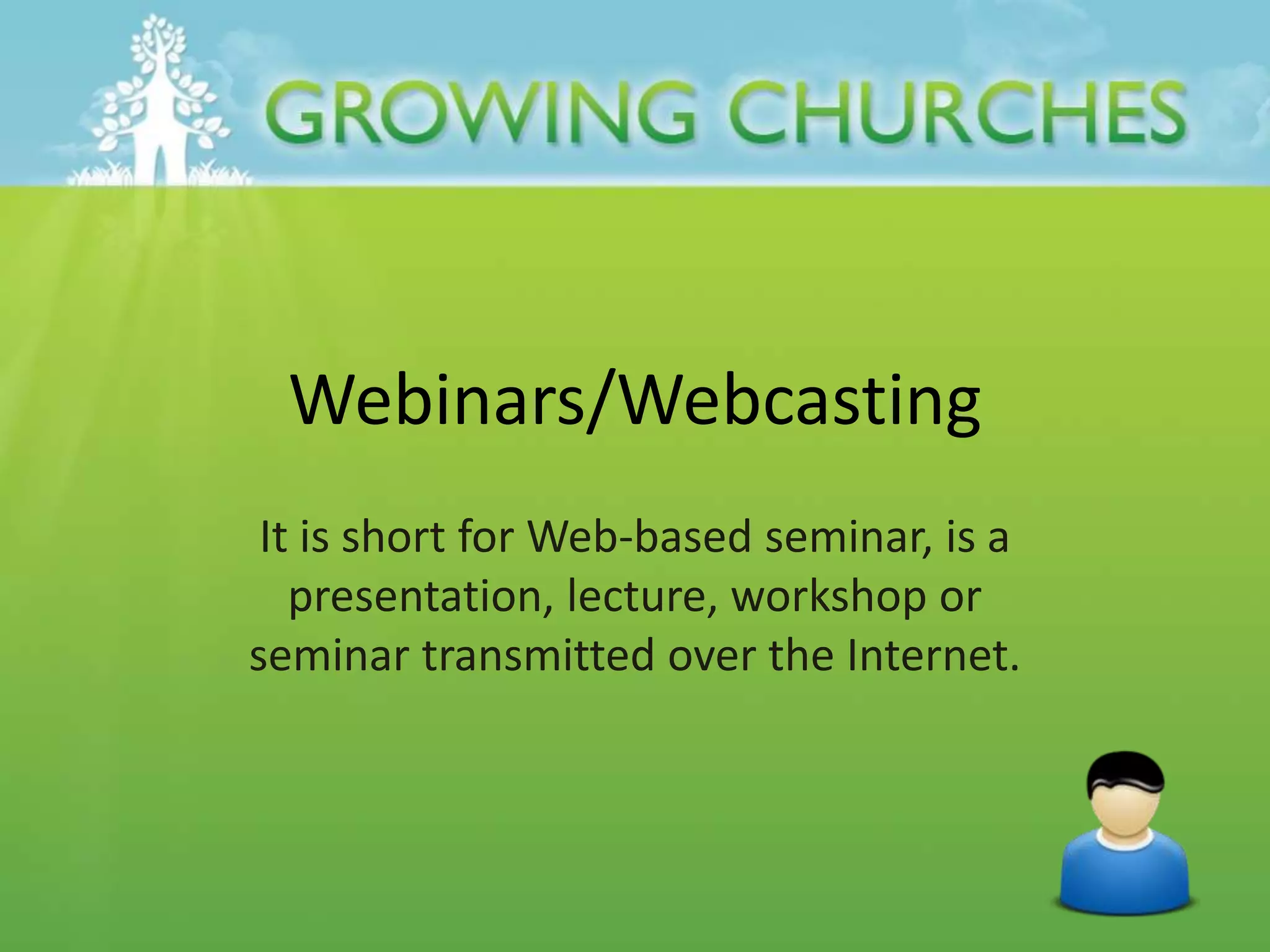 GROWING CHURCHES

Webinars/Webcasting

It is short for Web-based seminar, is a presentation, lecture, workshop or seminar transmitted over the Internet.